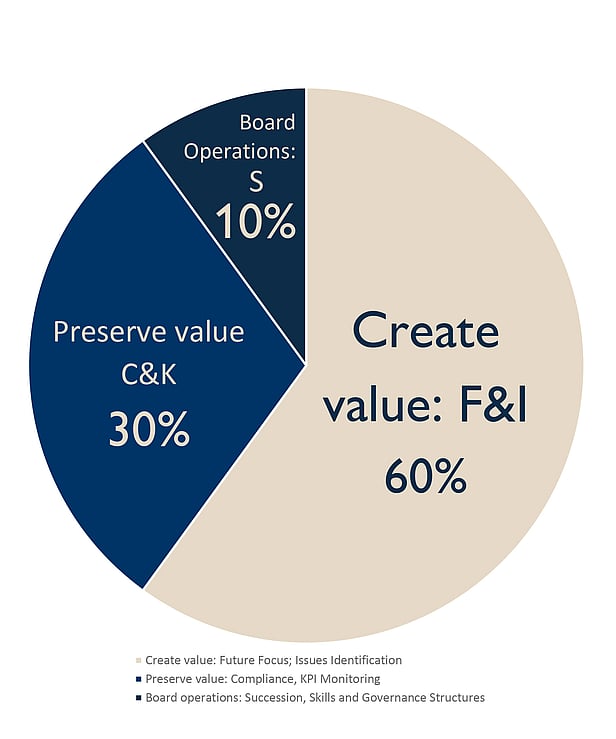 Board Operations: S
10%

Preserve value C&K
30%

Create value: F&I
60%

Create value: Future Focus; Issues Identification
Preserve value: Compliance, KPI Monitoring
Board operations: Succession, Skills and Governance Structures